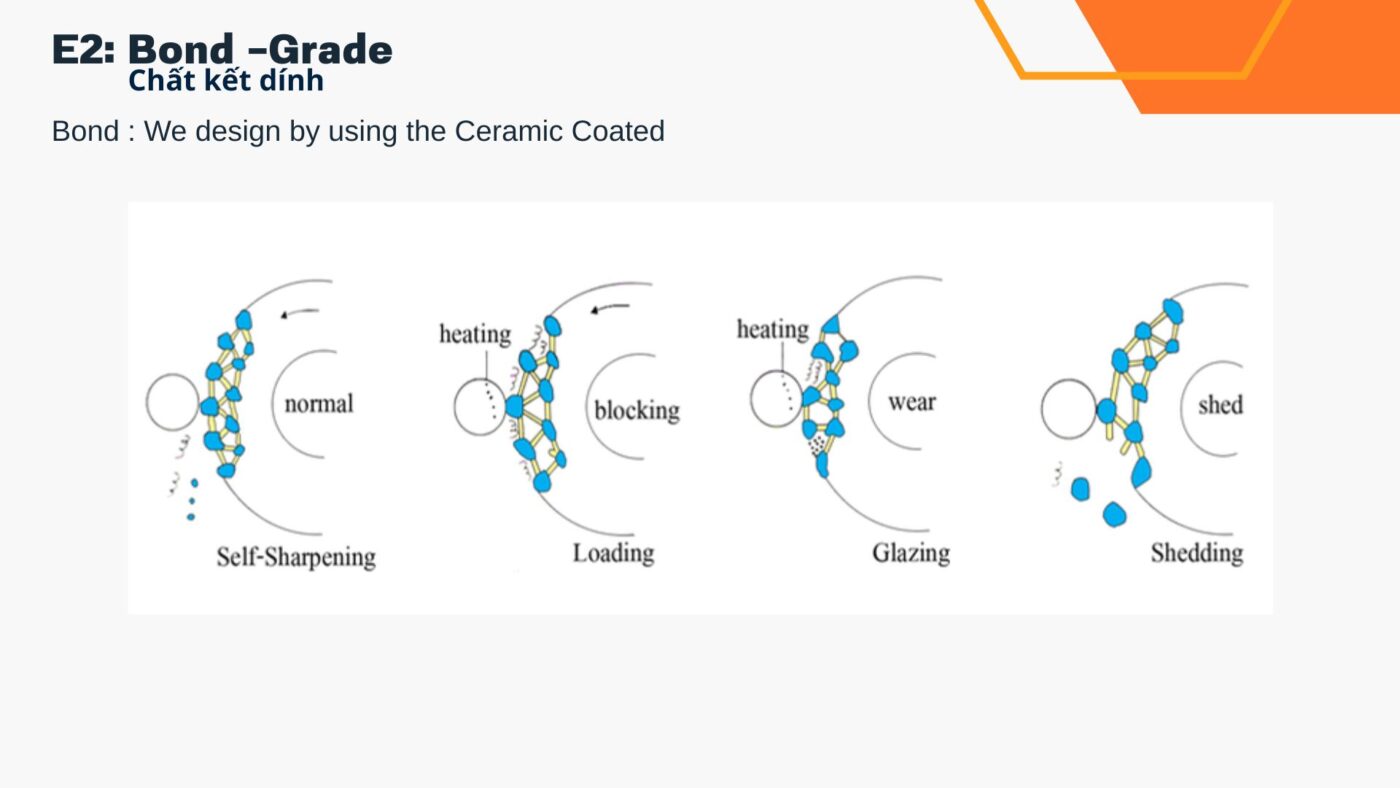 E2: Bond –Grade
Chất kết dính

Bond : We design by using the Ceramic Coated

normal
Self-Sharpening

heating
blocking
Loading

heating
wear
Glazing

shed
Shedding